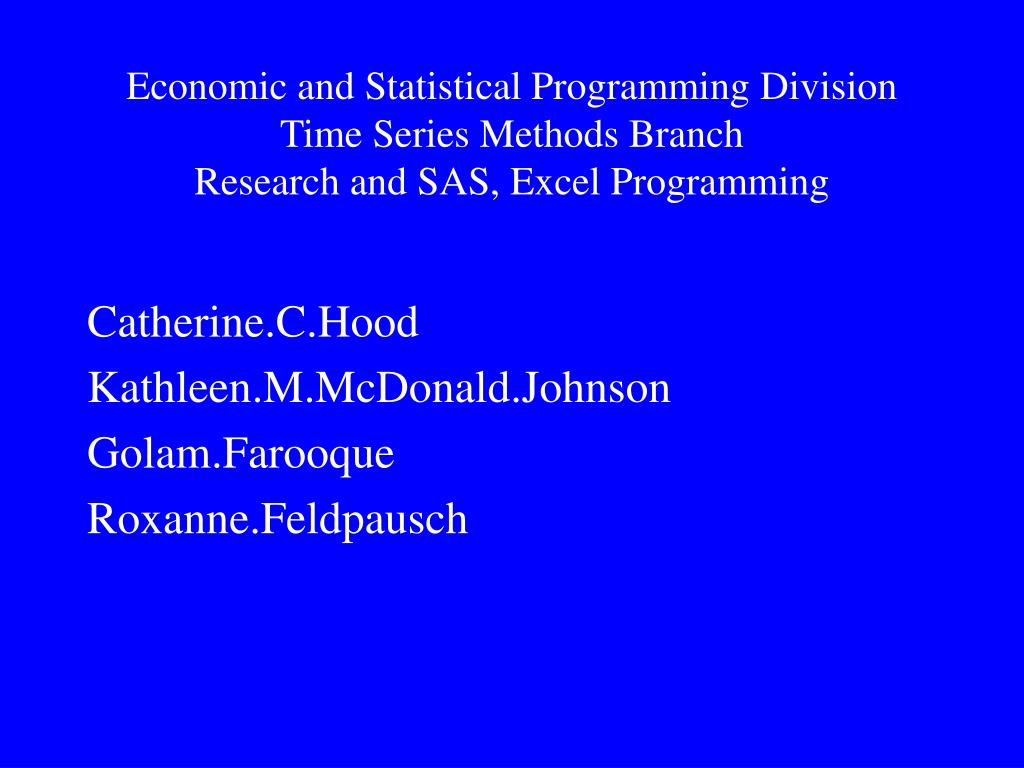 Economic and Statistical Programming Division
Time Series Methods Branch
Research and SAS, Excel Programming

Catherine.C.Hood
Kathleen.M.McDonald.Johnson
Golam.Farooque
Roxanne.Feldpausch